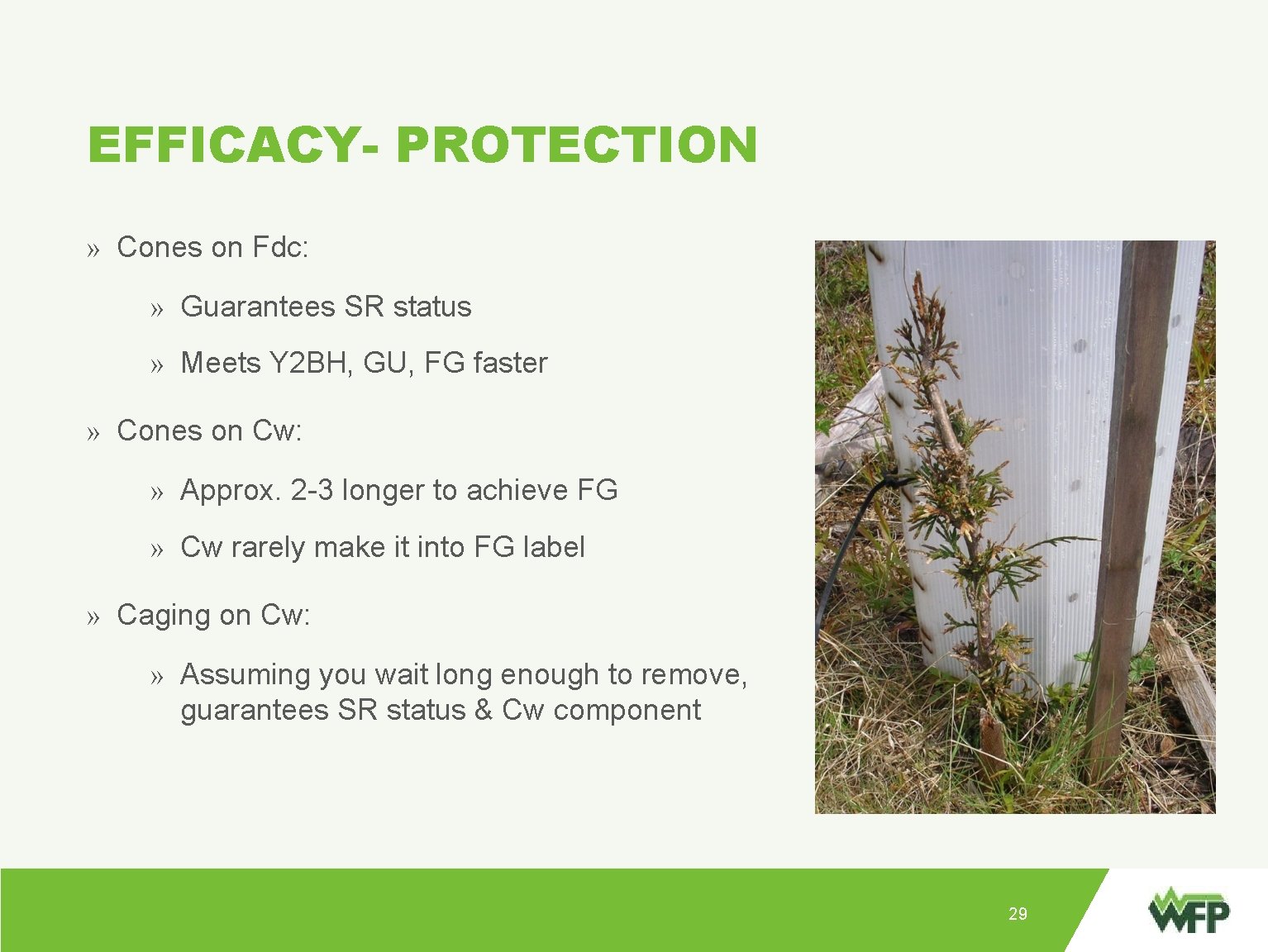 EFFICACY- PROTECTION

» Cones on Fdc:

» Guarantees SR status

» Meets Y2BH, GU, FG faster

» Cones on Cw:

» Approx. 2-3 longer to achieve FG

» Cw rarely make it into FG label

» Caging on Cw:

» Assuming you wait long enough to remove, guarantees SR status & Cw component

29

WFP